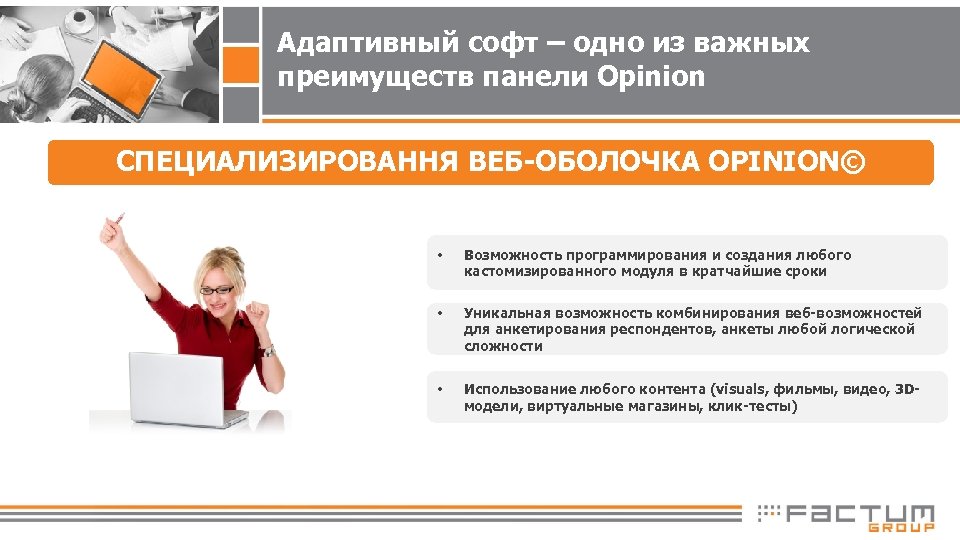 Адаптивный софт – одно из важных преимуществ панели Opinion

СПЕЦИАЛИЗИРОВАННЯ ВЕБ-ОБОЛОЧКА OPINION©

• Возможность программирования и создания любого кастомизированного модуля в кратчайшие сроки

• Уникальная возможность комбинирования веб-возможностей для анкетирования респондентов, анкеты любой логической сложности

• Использование любого контента (visuals, фильмы, видео, 3D-модели, виртуальные магазины, клик-тесты)

FACTUM GROUP